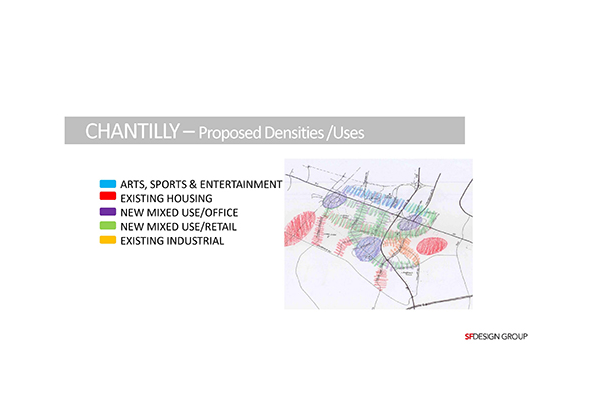 CHANTILLY – Proposed Densities /Uses

ARTS, SPORTS & ENTERTAINMENT
EXISTING HOUSING
NEW MIXED USE/OFFICE
NEW MIXED USE/RETAIL
EXISTING INDUSTRIAL

SFDESIGN GROUP